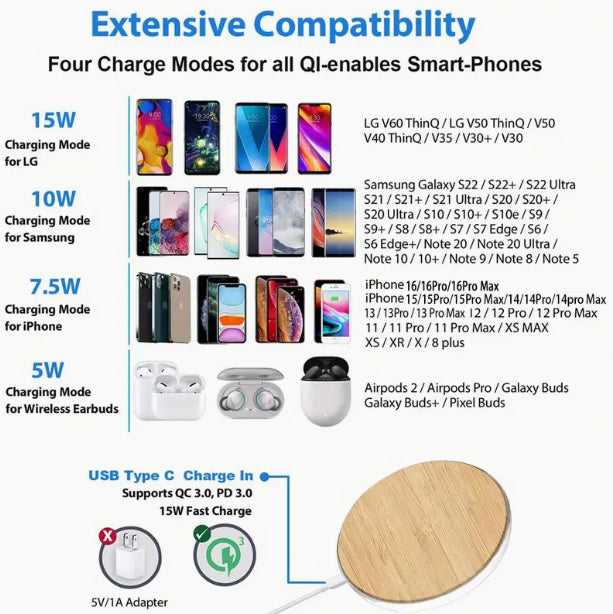 Extensive Compatibility

Four Charge Modes for all QI-enables Smart-Phones

15W
Charging Mode for LG

LG V60 ThinQ / LG V50 ThinQ / V50 V40 ThinQ / V35 / V30+ / V30

10W
Charging Mode for Samsung

Samsung Galaxy S22 / S22+ / S22 Ultra S21 / S21+ / S21 Ultra / S20 / S20+ / S20 Ultra / S10 / S10+ / S10e / S9 / S9+ / S8 / S8+ / S7 / S7 Edge / S6 / S6 Edge+/ Note 20 / Note 20 Ultra / Note 10 / 10+ / Note 9 / Note 8 / Note 5

7.5W
Charging Mode for iPhone

iPhone 16/16Pro/16Pro Max
iPhone 15/15Pro/15Pro Max/14/14Pro/14pro Max
13 / 13Pro / 13 Pro Max 12 / 12 Pro / 12 Pro Max
11 / 11 Pro / 11 Pro Max / XS MAX
XS / XR / X / 8 plus

5W
Charging Mode for Wireless Earbuds

Airpods 2 / Airpods Pro / Galaxy Buds Galaxy Buds+ / Pixel Buds

USB Type C Charge In
Supports QC 3.0, PD 3.0
15W Fast Charge

3

5V/1A Adapter